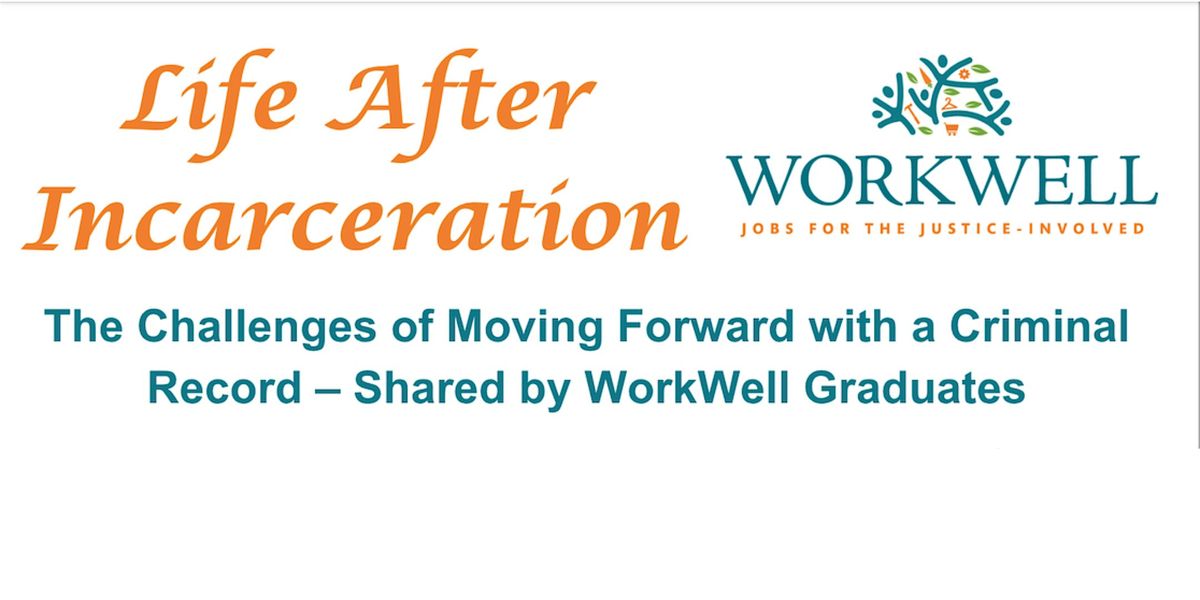 Life After Incarceration

WORKWELL
JOBS FOR THE JUSTICE-INVOLVED

The Challenges of Moving Forward with a Criminal Record – Shared by WorkWell Graduates